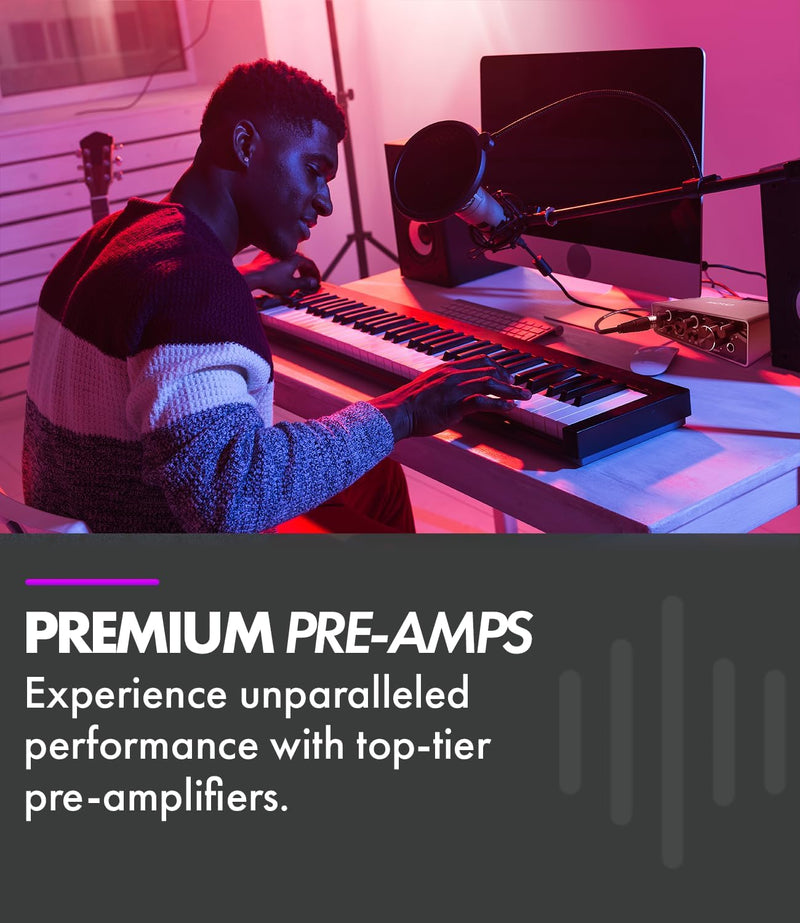 PREMIUM PRE-AMPS
Experience unparalleled performance with top-tier pre-amplifiers.